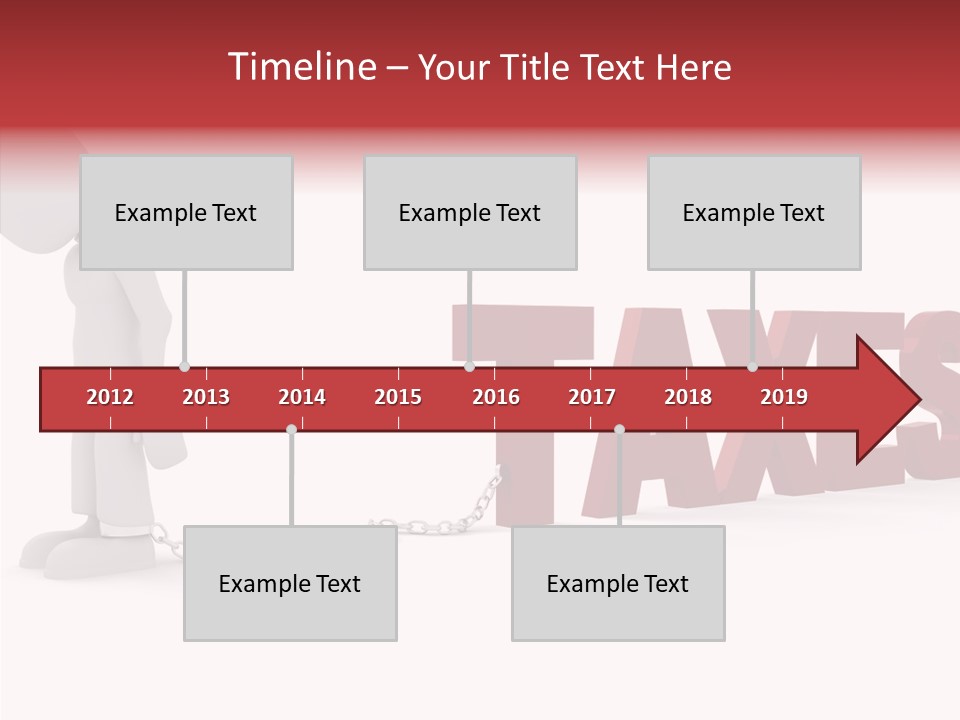 Timeline – Your Title Text Here

Example Text

Example Text

Example Text

2012 2013 2014 2015 2016 2017 2018 2019

TAXES

Example Text

Example Text